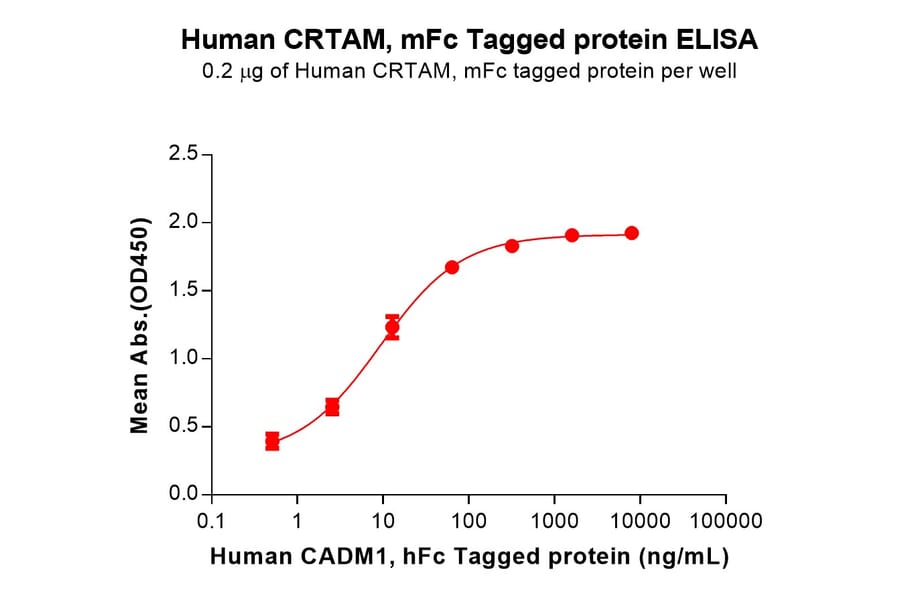 Human CRTAM, mFc Tagged protein ELISA
0.2 μg of Human CRTAM, mFc tagged protein per well

Mean Abs.(OD450)

2.5
2.0
1.5
1.0
0.5
0.0

0.1 1 10 100 1000 10000 100000

Human CADM1, hFc Tagged protein (ng/mL)